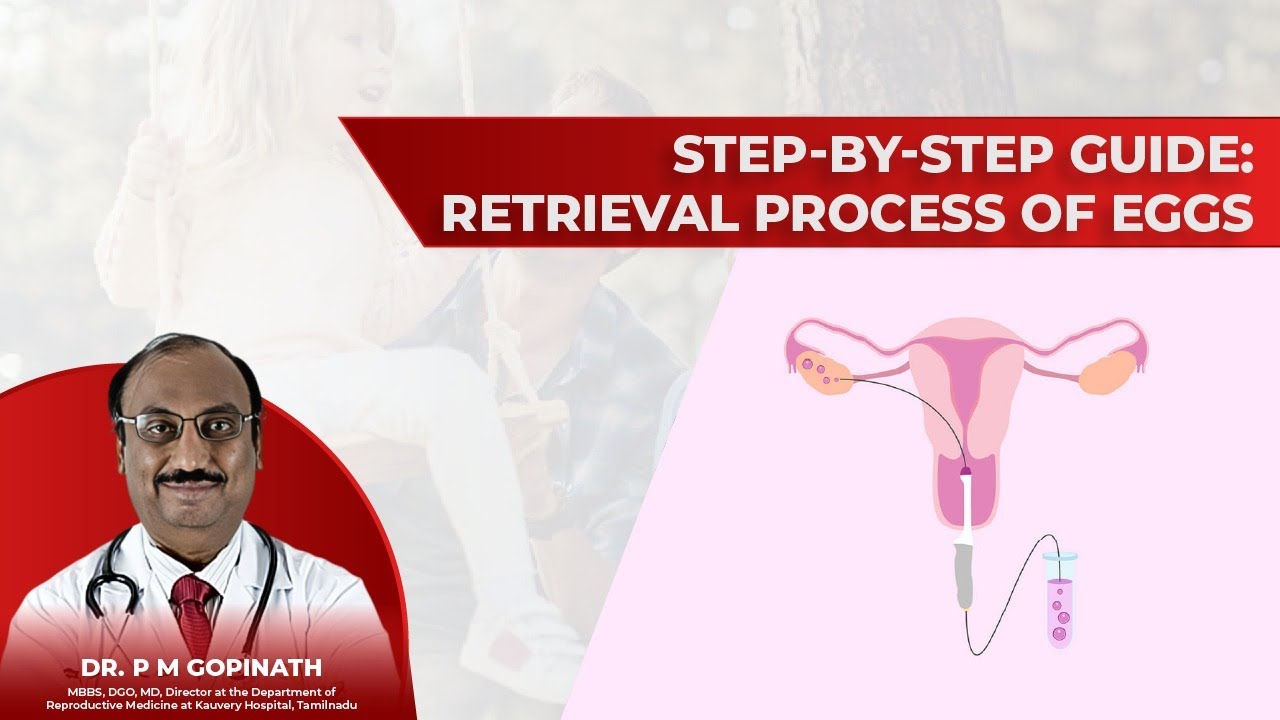 STEP-BY-STEP GUIDE:
RETRIEVAL PROCESS OF EGGS

DR. P M GOPINATH
MBBS, DGO, MD, Director at the Department of Reproductive Medicine at Kauvery Hospital, Tamilnadu